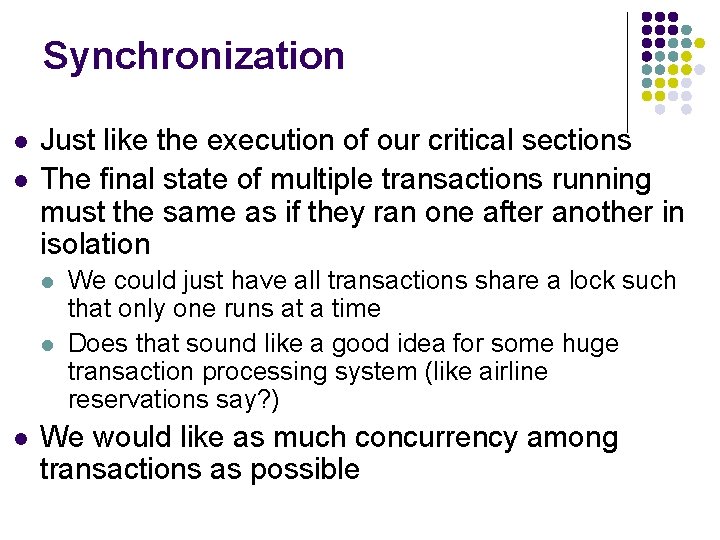 Synchronization

- Just like the execution of our critical sections
- The final state of multiple transactions running must the same as if they ran one after another in isolation
  - We could just have all transactions share a lock such that only one runs at a time
  - Does that sound like a good idea for some huge transaction processing system (like airline reservations say?)
- We would like as much concurrency among transactions as possible